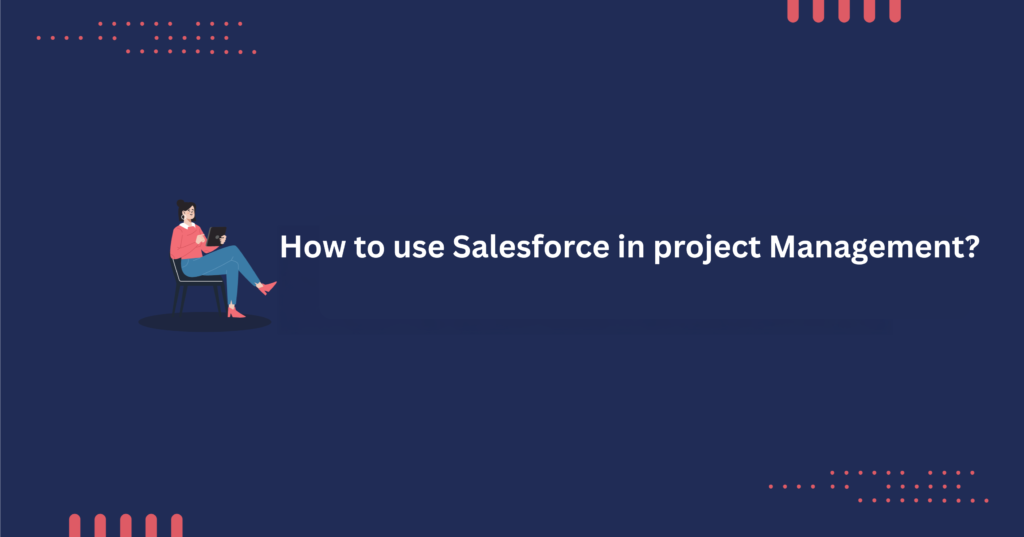 How to use Salesforce in project Management?